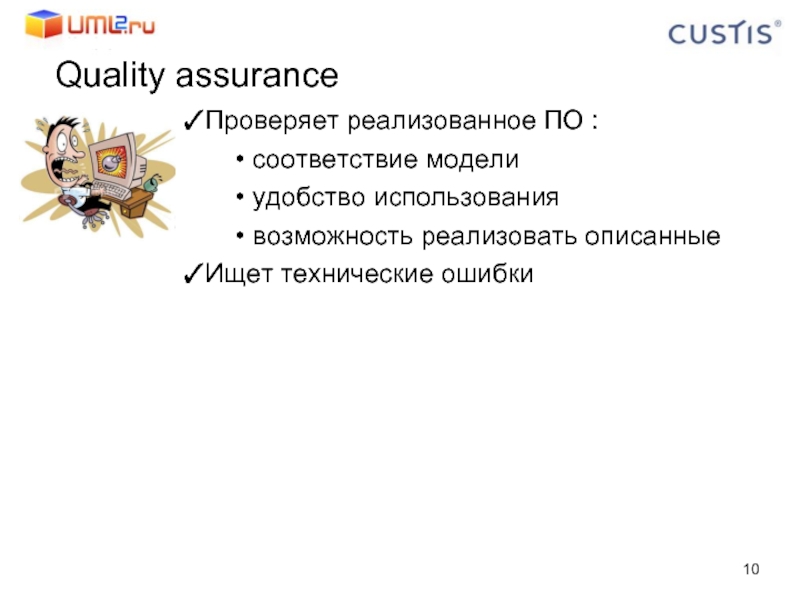 UML2.ru

CUSTIS®

Quality assurance

✓Проверяет реализованное ПО :

• соответствие модели

• удобство использования

• возможность реализовать описанные

✓Ищет технические ошибки

10